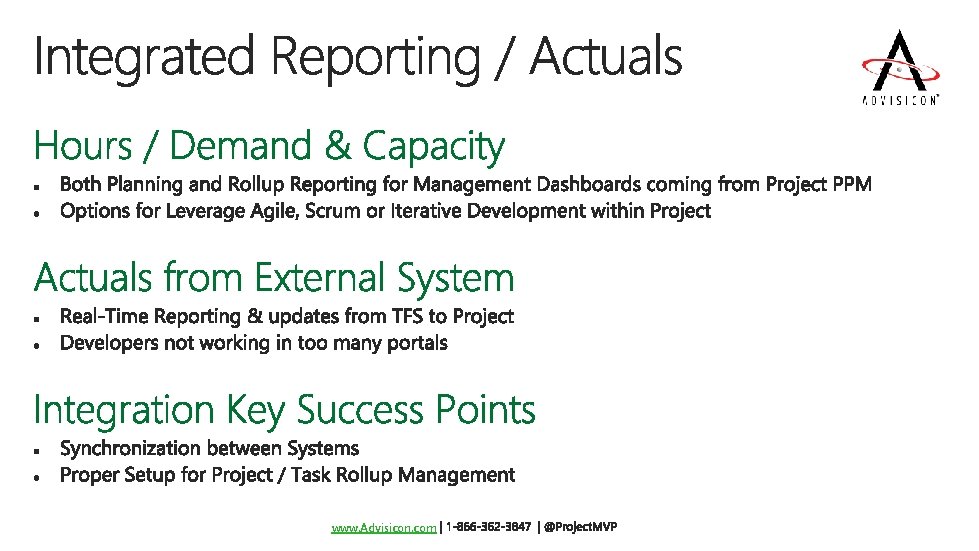 Integrated Reporting / Actuals

ADVISICON

Hours / Demand & Capacity

- Both Planning and Rollup Reporting for Management Dashboards coming from Project PPM
- Options for Leverage Agile, Scrum or Iterative Development within Project

Actuals from External System

- Real-Time Reporting & updates from TFS to Project
- Developers not working in too many portals

Integration Key Success Points

- Synchronization between Systems
- Proper Setup for Project / Task Rollup Management

www.Advisicon.com | 1-866-362-3847 | @ProjectMVP